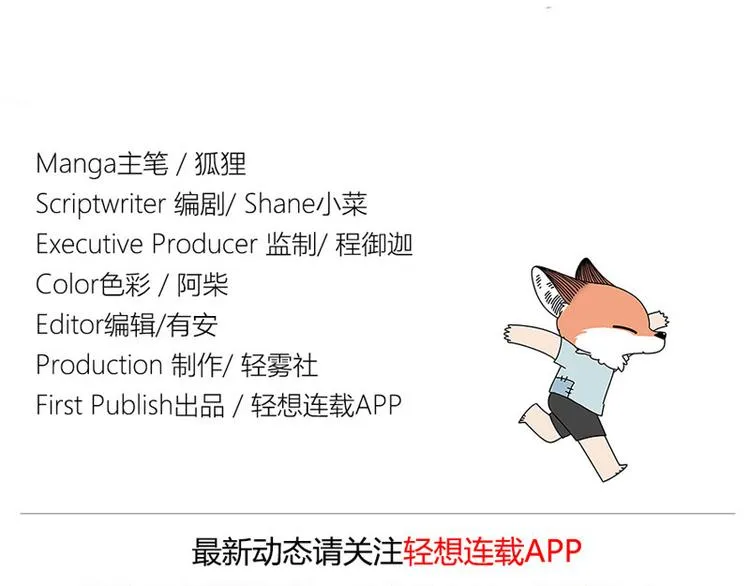 Manga主笔 / 狐狸
Scriptwriter 编剧/ Shane/小菜
Executive Producer 监制/ 程御迦
Color色彩 / 阿柴
Editor编辑/有安
Production 制作/ 轻雾社
First Publish出品 / 轻想连载APP

最新动态请关注轻想连载APP